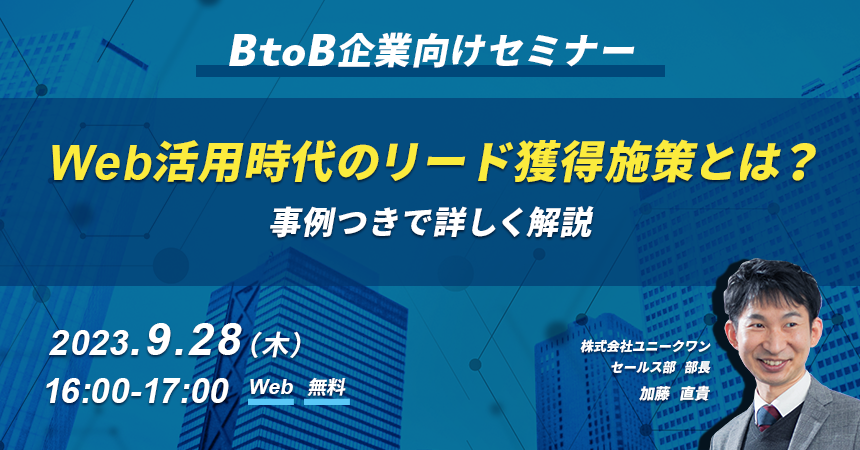 BtoB企業向けセミナー

Web活用時代のリード獲得施策とは？

事例つきで詳しく解説

2023.9.28（木）

16:00-17:00 Web 無料

株式会社ユニークワン
セールス部 部長
加藤 直貴